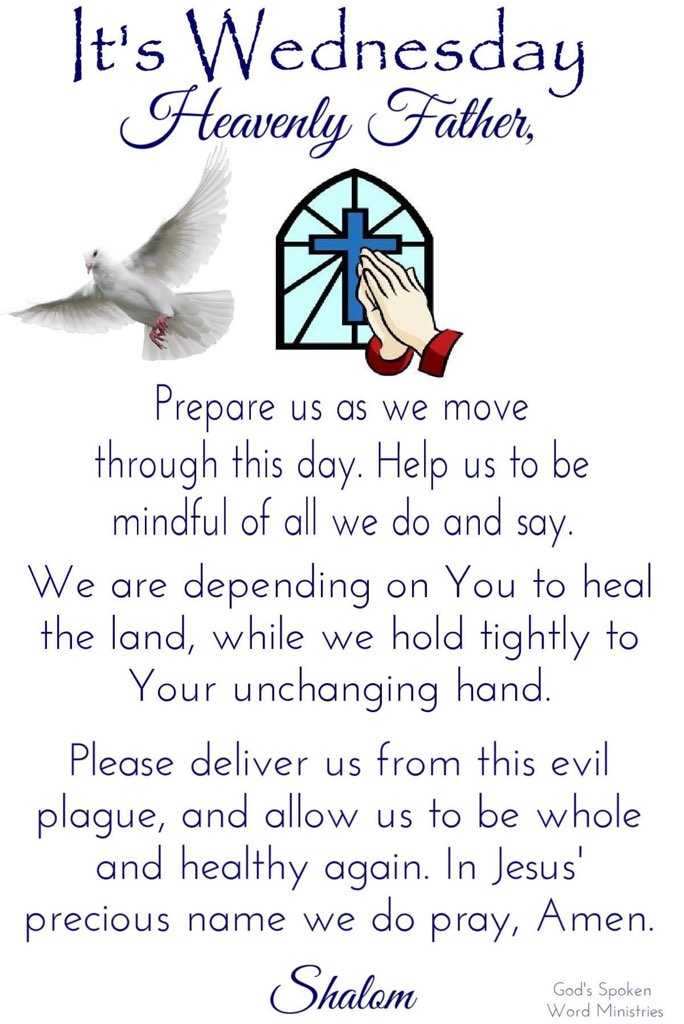 It's Wednesday
Heavenly Father,

Prepare us as we move through this day. Help us to be mindful of all we do and say.

We are depending on You to heal the land, while we hold tightly to Your unchanging hand.

Please deliver us from this evil plague, and allow us to be whole and healthy again. In Jesus' precious name we do pray, Amen.

Shalom

God's Spoken Word Ministries